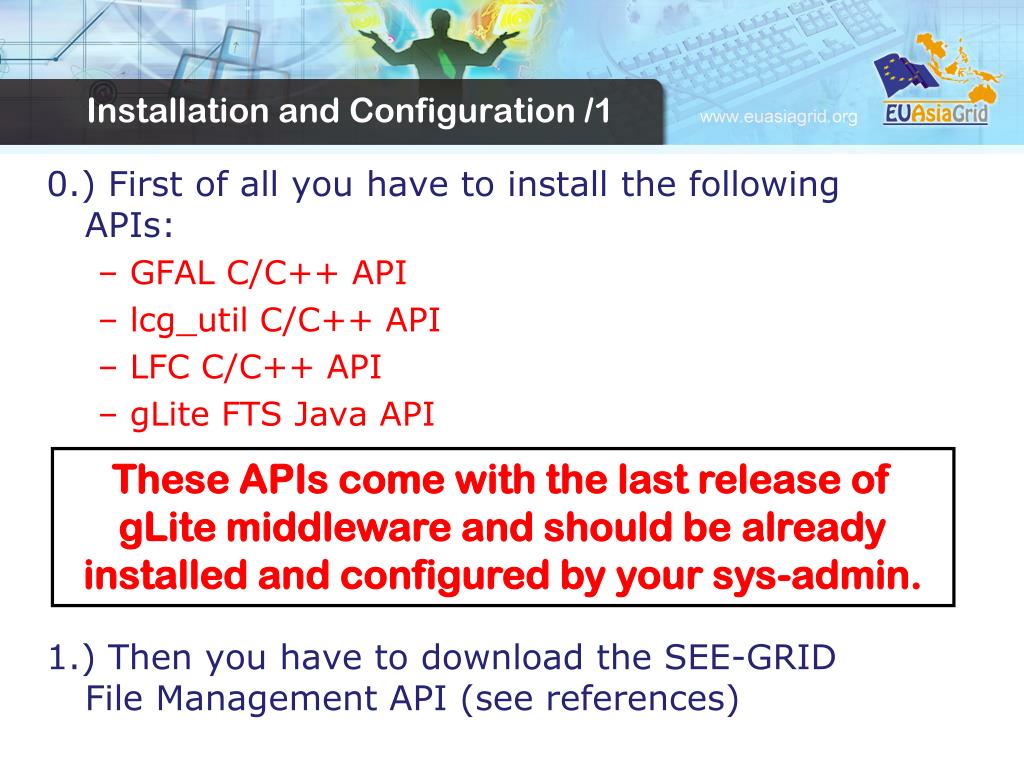 Installation and Configuration /1

www.euasiagrid.org

EUAsiaGrid

0.) First of all you have to install the following APIs:

– GFAL C/C++ API
– lcg_util C/C++ API
– LFC C/C++ API
– gLite FTS Java API

These APIs come with the last release of gLite middleware and should be already installed and configured by your sys-admin.

1.) Then you have to download the SEE-GRID File Management API (see references)